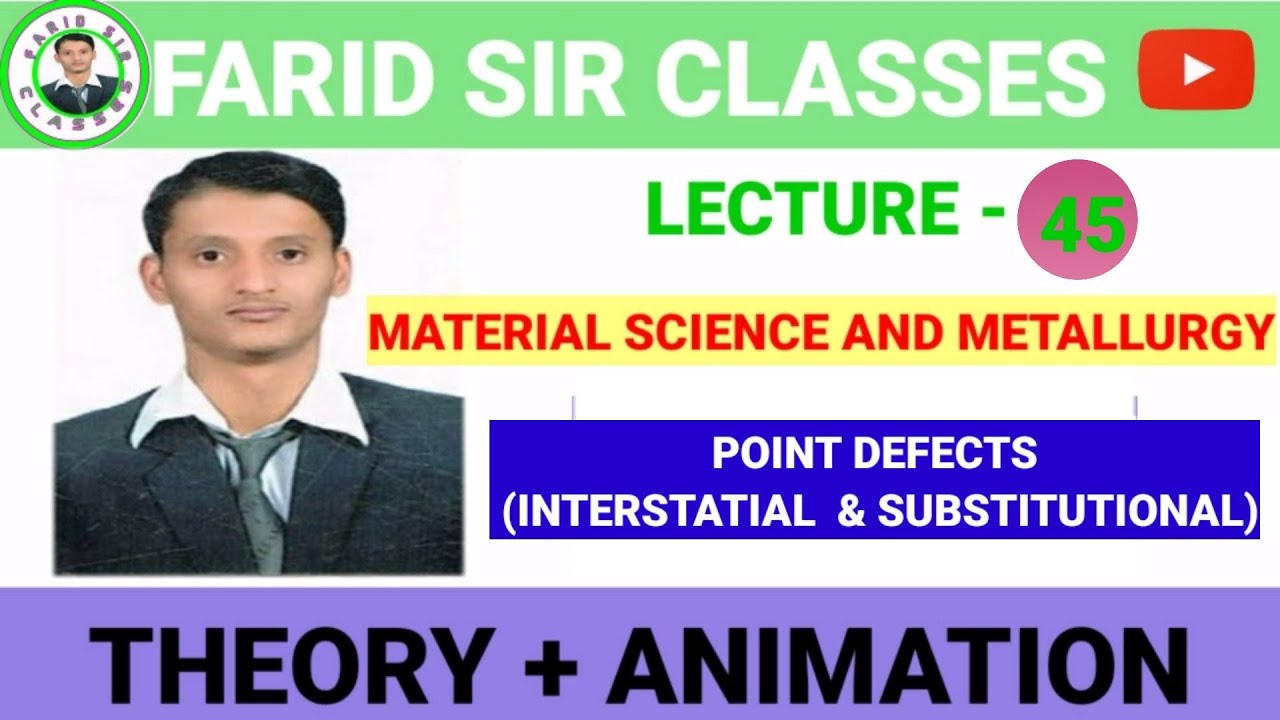 FARID SIR CLASSES

FARID SIR CLASSES

LECTURE - 45

MATERIAL SCIENCE AND METALLURGY

POINT DEFECTS
(INTERSTATIAL & SUBSTITUTIONAL)

THEORY + ANIMATION